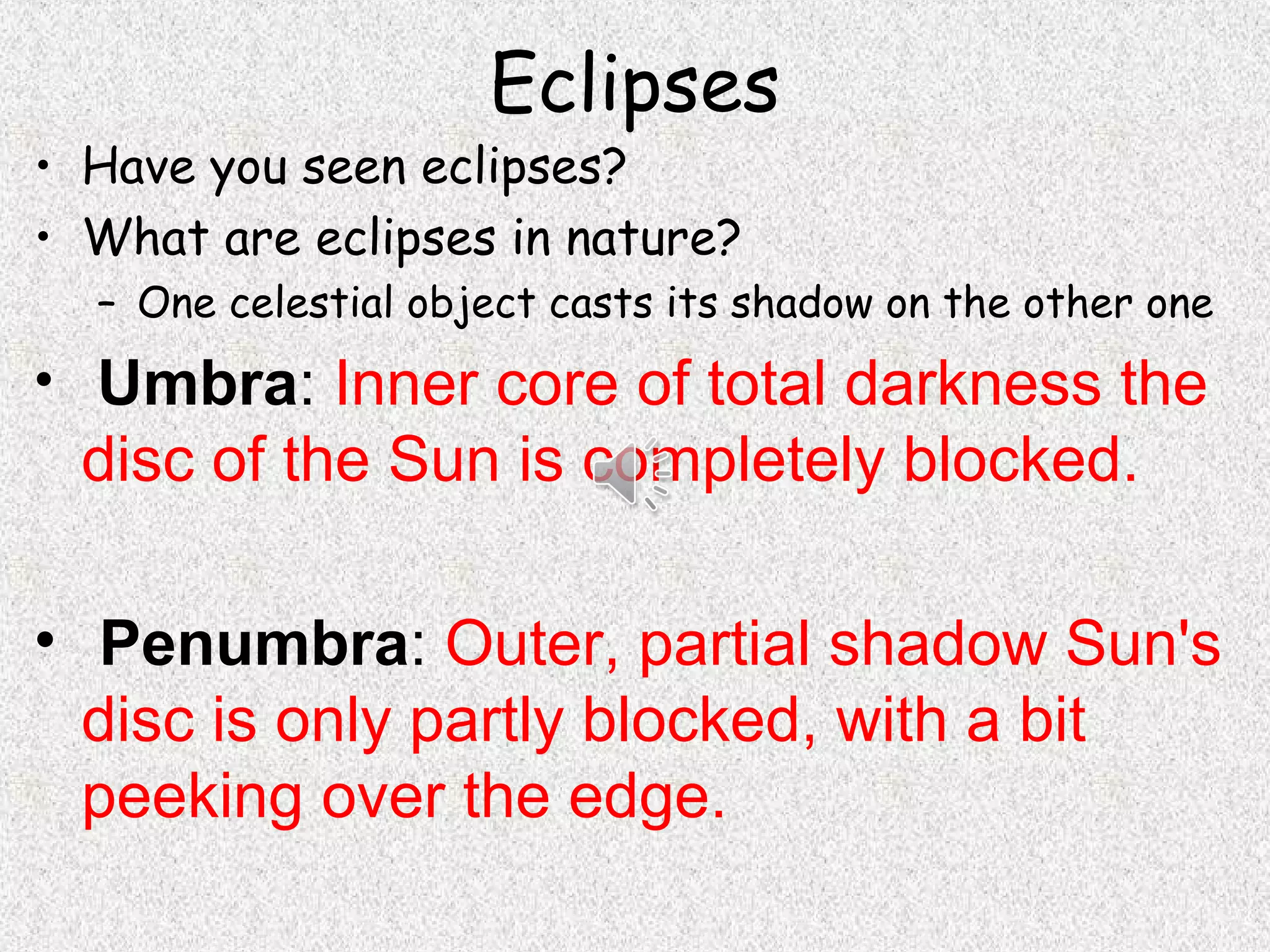 Eclipses

• Have you seen eclipses?
• What are eclipses in nature?
– One celestial object casts its shadow on the other one

• Umbra: Inner core of total darkness the disc of the Sun is completely blocked.

• Penumbra: Outer, partial shadow Sun's disc is only partly blocked, with a bit peeking over the edge.